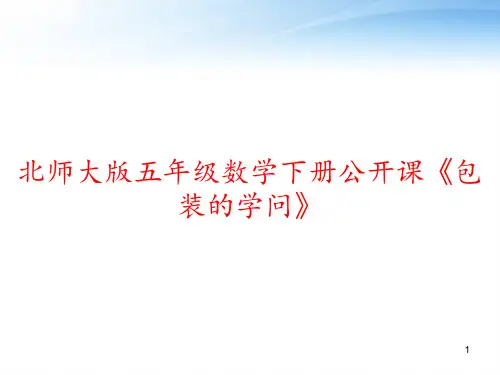 北师大版五年级数学下册公开课《包装的学问》

1